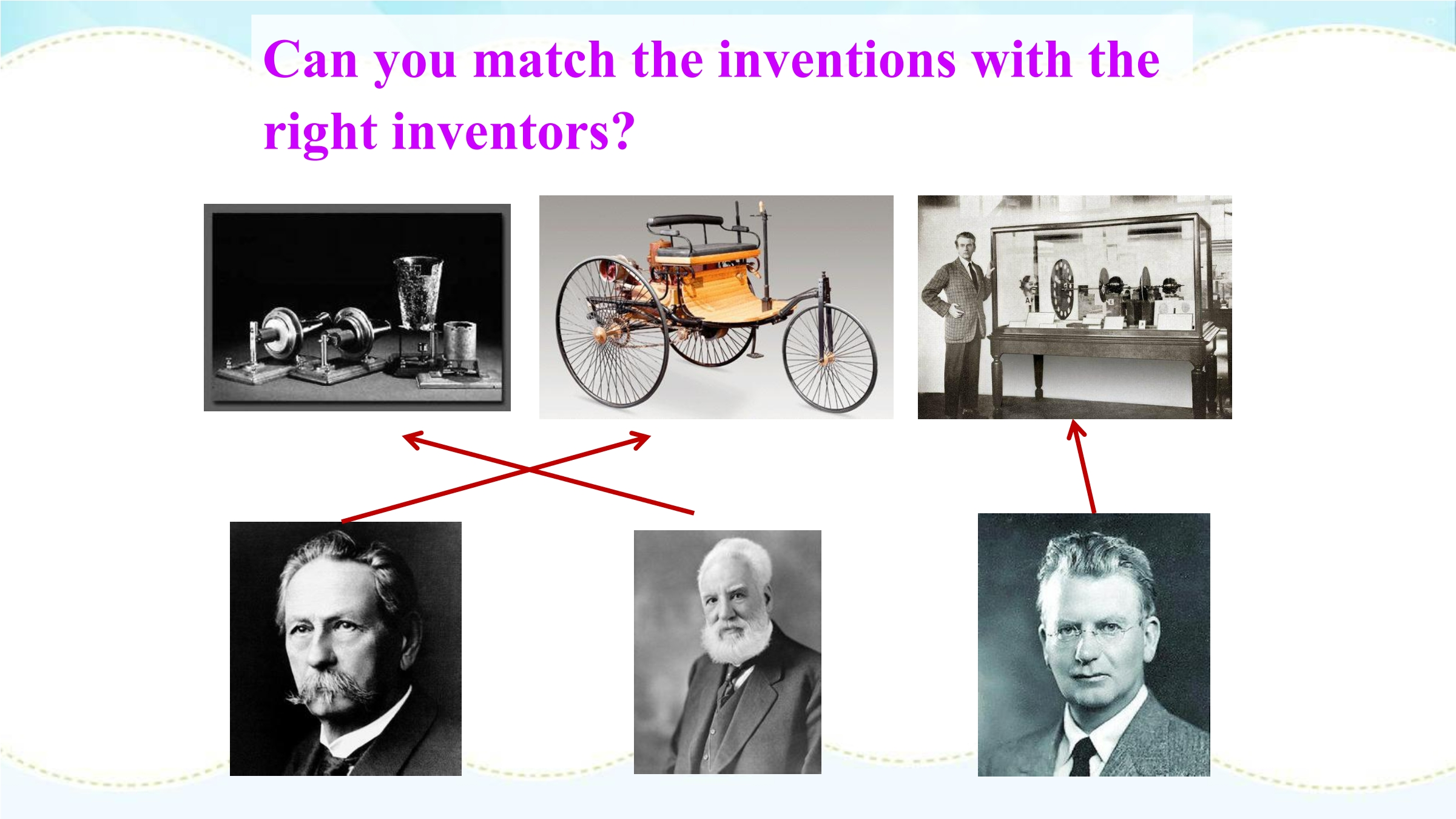 Can you match the inventions with the right inventors?